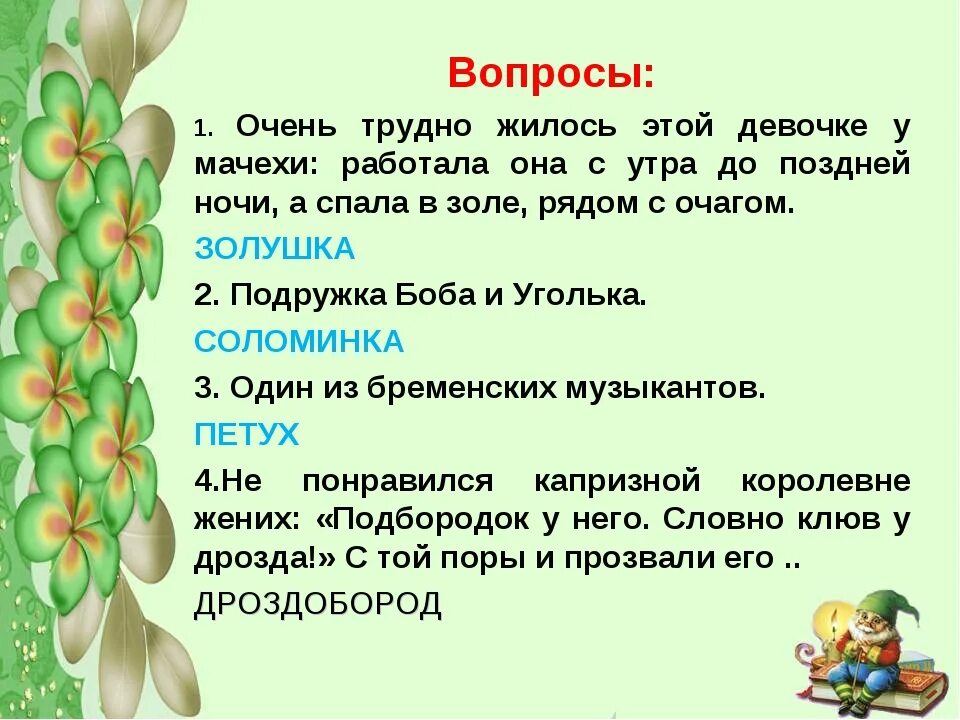 Вопросы:

1. Очень трудно жилось этой девочке у мачехи: работала она с утра до поздней ночи, а спала в золе, рядом с очагом.

ЗОЛУШКА

2. Подружка Боба и Уголька.

СОЛОМИНКА

3. Один из бременских музыкантов.

ПЕТУХ

4.Не понравился капризной королевне жених: «Подбородок у него. Словно клюв у дрозда!» С той поры и прозвали его ..

ДРОЗДОБОРОД